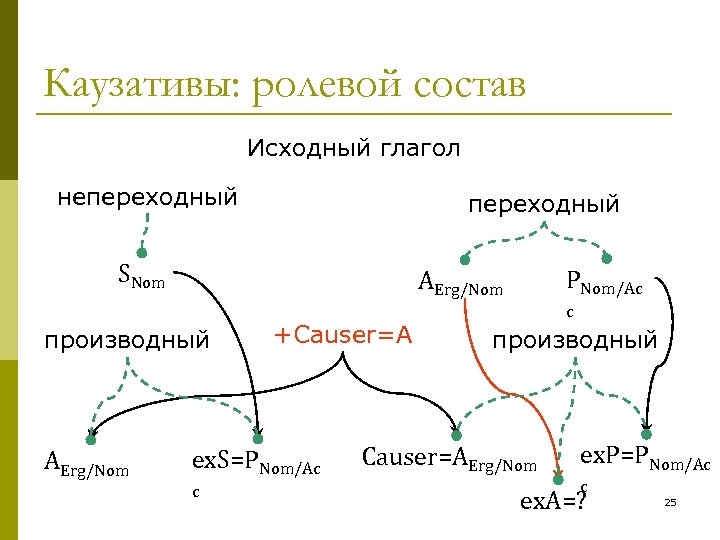 Каузативы: ролевой состав

Исходный глагол

непереходный

переходный

$S_{Nom}$

$A_{Erg/Nom}$

$P_{Nom/Acc}$

производный

+Causer=A

производный

$A_{Erg/Nom}$

$exS=P_{Nom/Acc}$

$Causer=A_{Erg/Nom}$

$exP=P_{Nom/Acc}$

exA=?

25